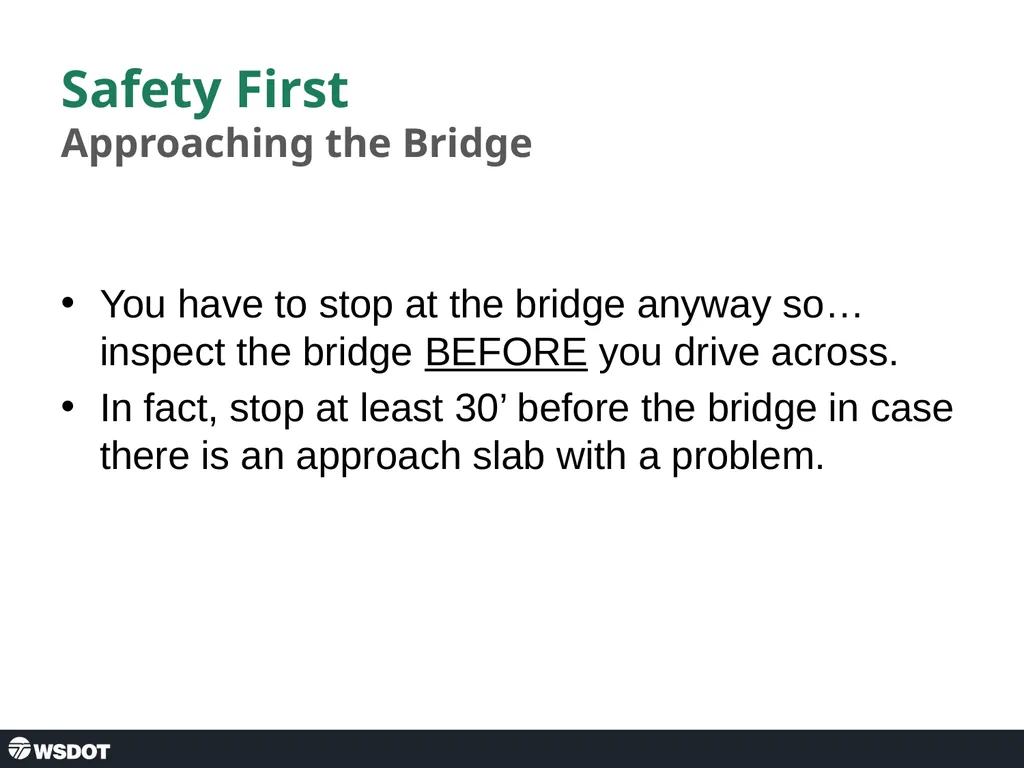 Safety First
Approaching the Bridge

• You have to stop at the bridge anyway so… inspect the bridge BEFORE you drive across.
• In fact, stop at least 30’ before the bridge in case there is an approach slab with a problem.

WSDOT